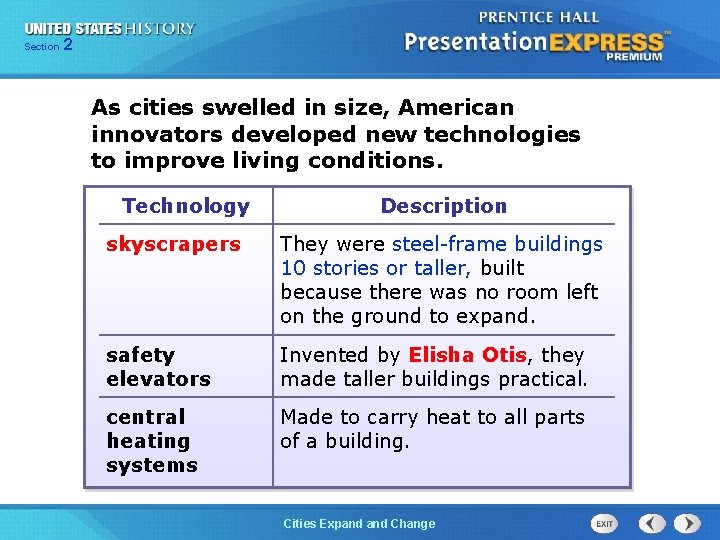 UNITED STATES HISTORY
Section 2

PRENTICE HALL
PresentationEXPRESS™ PREMIUM

As cities swelled in size, American innovators developed new technologies to improve living conditions.

| Technology | Description |
|---|---|
| skyscrapers | They were steel-frame buildings 10 stories or taller, built because there was no room left on the ground to expand. |
| safety elevators | Invented by Elisha Otis, they made taller buildings practical. |
| central heating systems | Made to carry heat to all parts of a building. |

Cities Expand and Change

EXIT